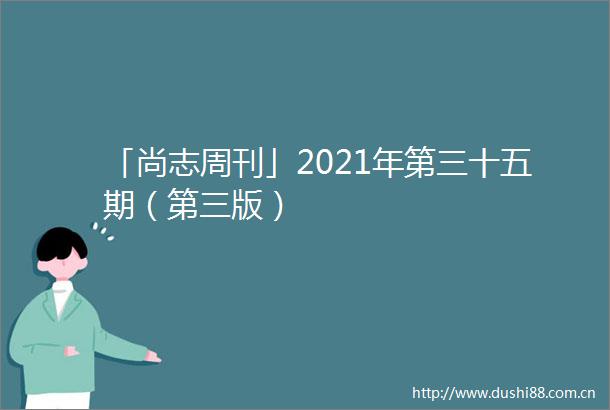 「尚志周刊」2021年第三十五期（第三版）

http://www.dushi88.com.cn